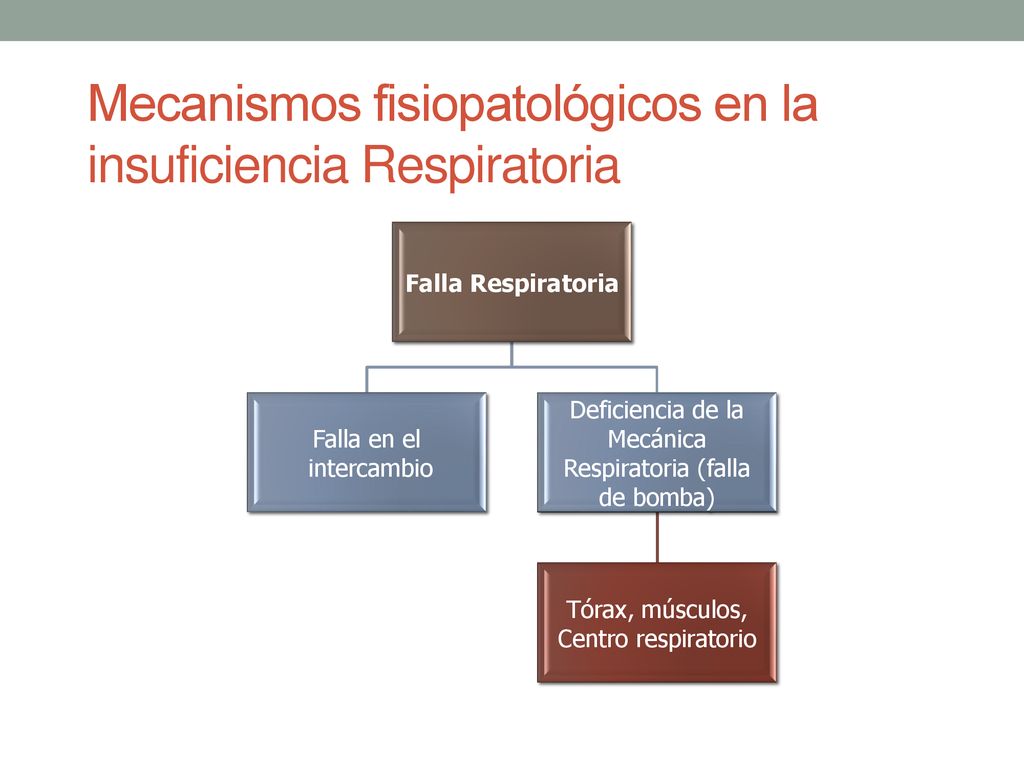 Mecanismos fisiopatológicos en la insuficiencia Respiratoria

Falla Respiratoria

Falla en el intercambio

Deficiencia de la Mecánica Respiratoria (falla de bomba)

Tórax, músculos, Centro respiratorio